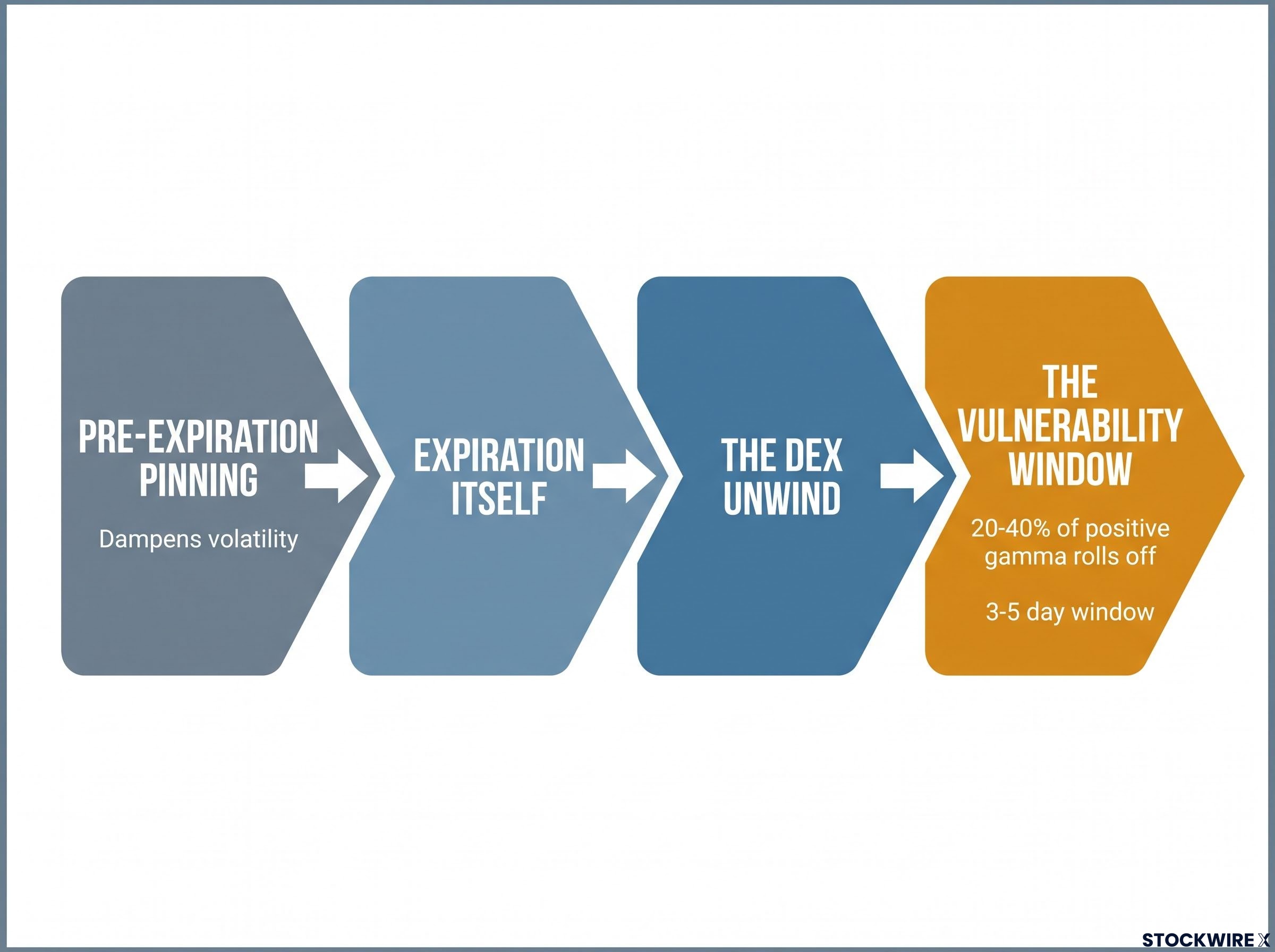 PRE-EXPIRATION PINNING

Dampens volatility

EXPIRATION ITSELF

THE DEX UNWIND

THE VULNERABILITY WINDOW

20-40% of positive gamma rolls off

3-5 day window

STOCKWIRE X